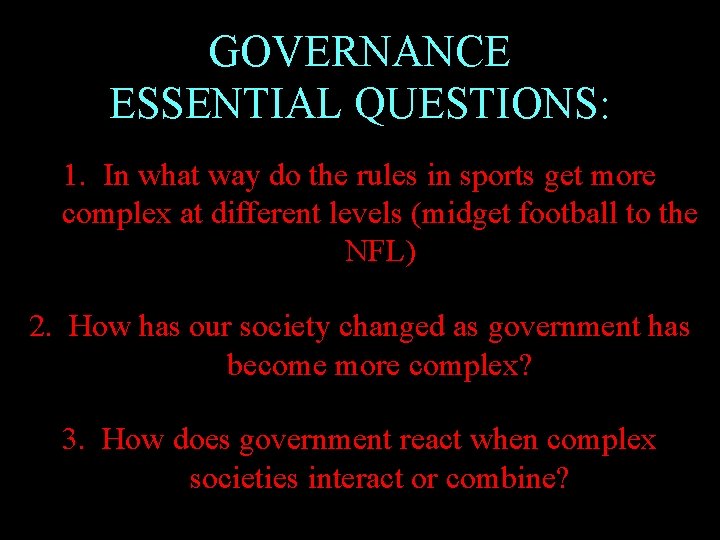 GOVERNANCE
ESSENTIAL QUESTIONS:

1. In what way do the rules in sports get more complex at different levels (midget football to the NFL)

2. How has our society changed as government has become more complex?

3. How does government react when complex societies interact or combine?